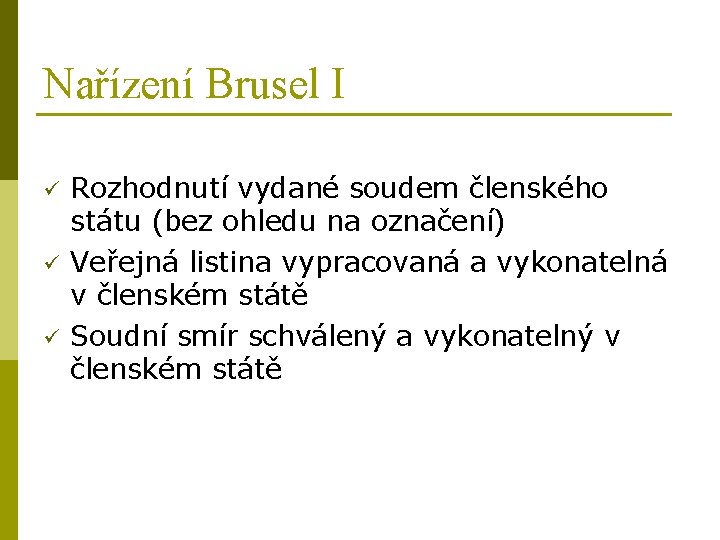 Nařízení Brusel I

✓ Rozhodnutí vydané soudem členského státu (bez ohledu na označení)

✓ Veřejná listina vypracovaná a vykonatelná v členském státě

✓ Soudní smír schválený a vykonatelný v členském státě